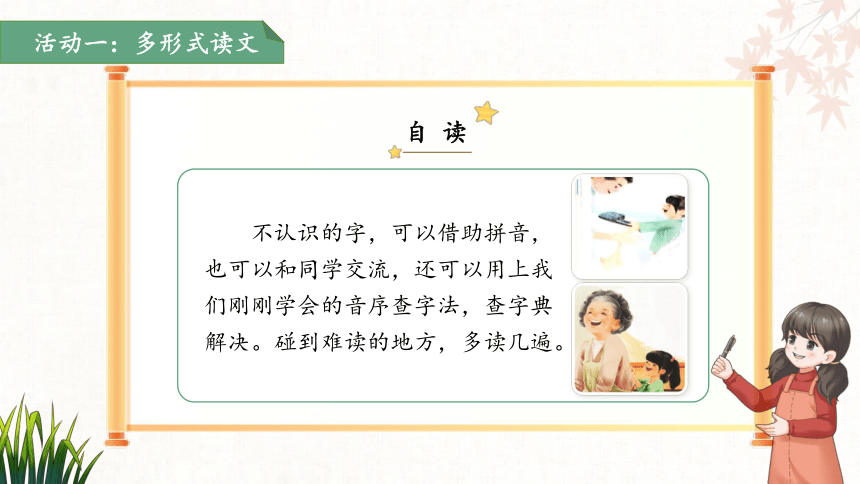 活动一：多形式读文

自 读

不认识的字，可以借助拼音，也可以和同学交流，还可以用上我们刚刚学会的音序查字法，查字典解决。碰到难读的地方，多读几遍。